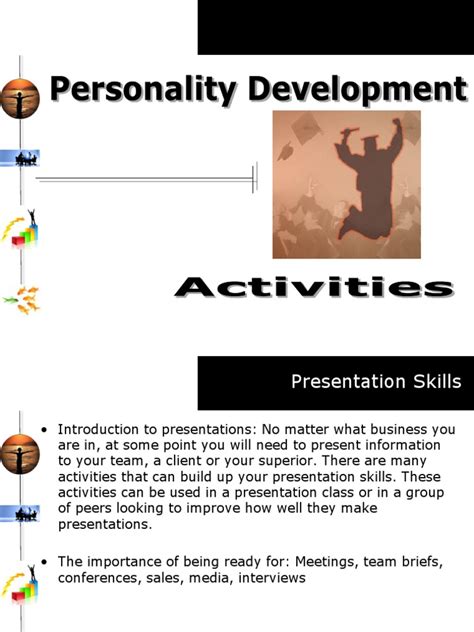 Personality Development

Activities

Presentation Skills

• Introduction to presentations: No matter what business you are in, at some point you will need to present information to your team, a client or your superior. There are many activities that can build up your presentation skills. These activities can be used in a presentation class or in a group of peers looking to improve how well they make presentations.

• The importance of being ready for: Meetings, team briefs, conferences, sales, media, interviews